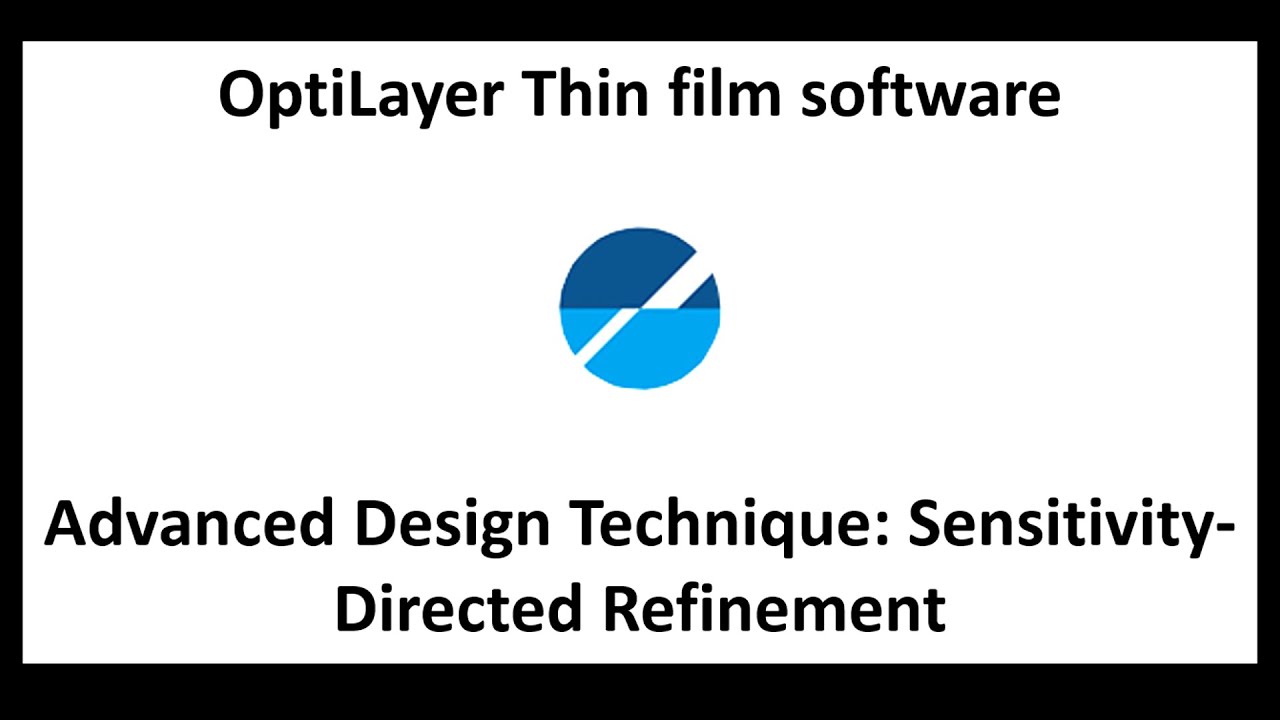 OptiLayer Thin film software

Advanced Design Technique: Sensitivity-Directed Refinement